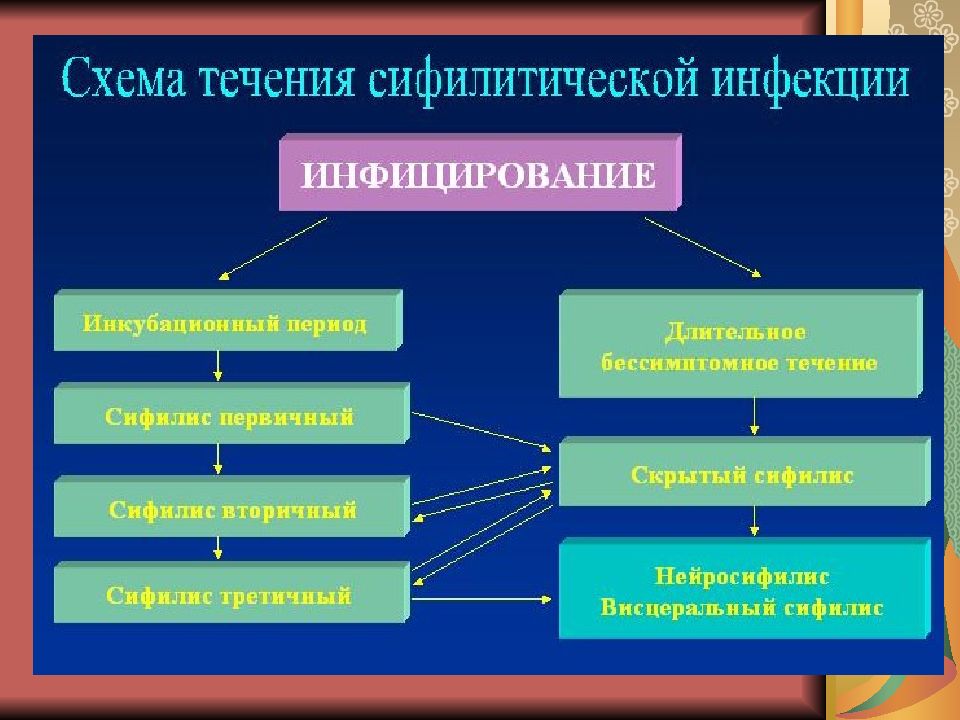 Схема течения сифилитической инфекции

ИНФИЦИРОВАНИЕ

Инкубационный период

Сифилис первичный

Сифилис вторичный

Сифилис третичный

Длительное бессимптомное течение

Скрытый сифилис

Нейросифилис
Висцеральный сифилис